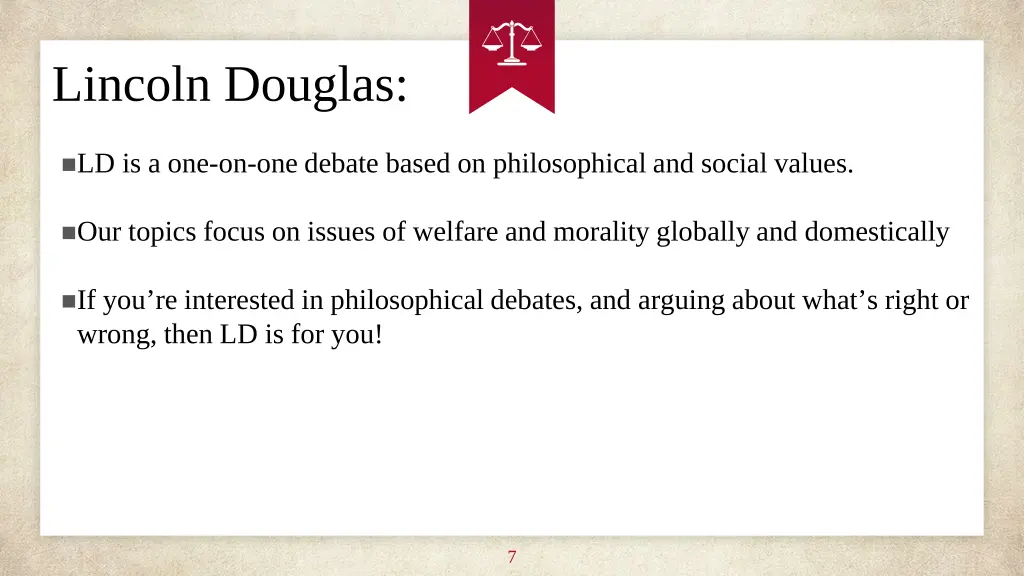 Lincoln Douglas:

■LD is a one-on-one debate based on philosophical and social values.

■Our topics focus on issues of welfare and morality globally and domestically

■If you’re interested in philosophical debates, and arguing about what’s right or wrong, then LD is for you!

7